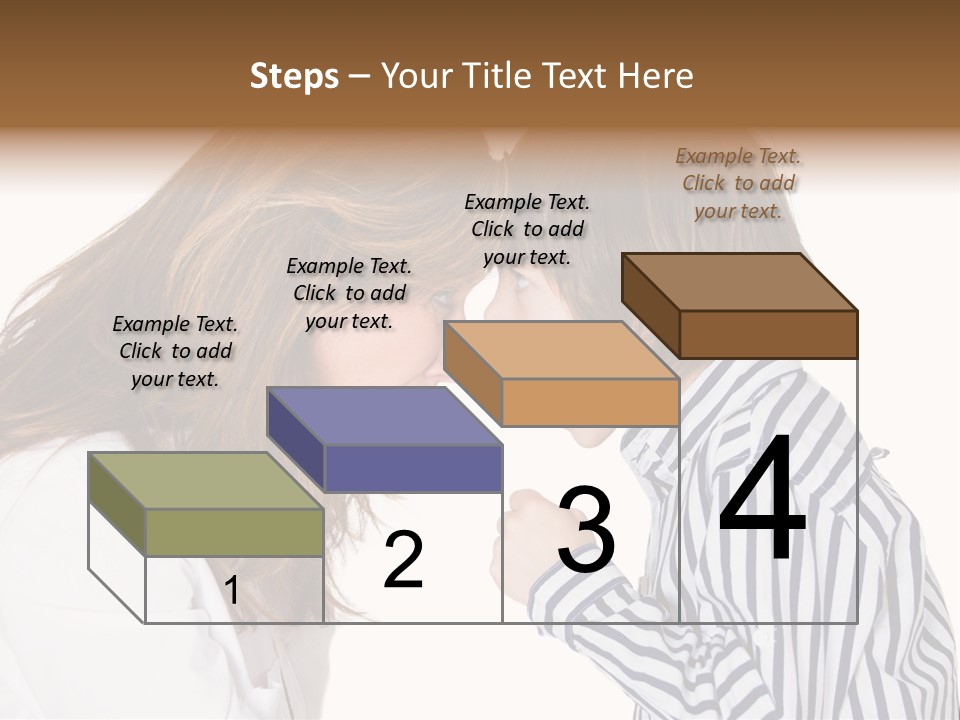 Steps – Your Title Text Here

Example Text. Click to add your text.

Example Text. Click to add your text.

Example Text. Click to add your text.

Example Text. Click to add your text.

1

2

3

4